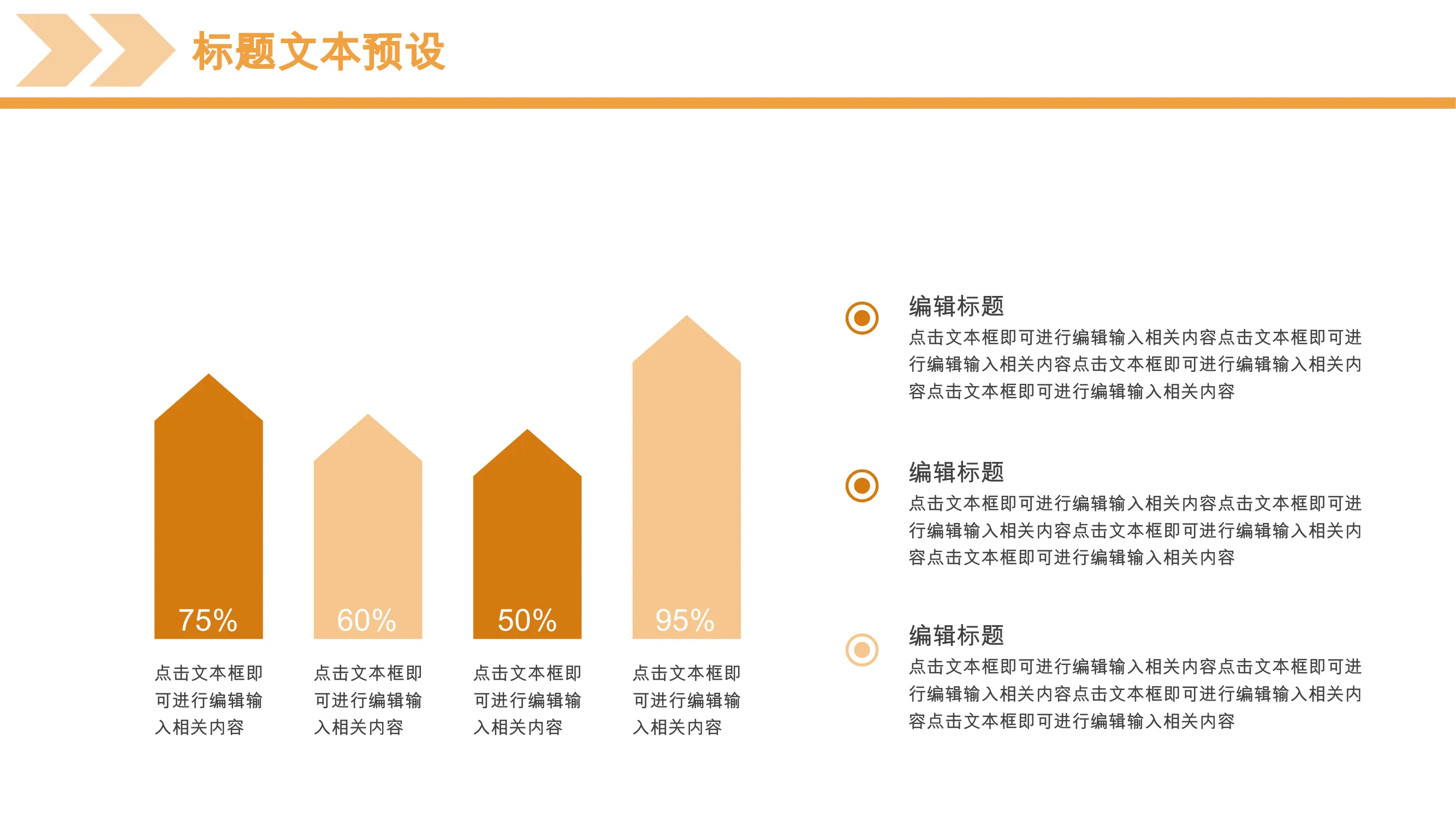 标题文本预设

75%

点击文本框即可进行编辑输入相关内容

60%

点击文本框即可进行编辑输入相关内容

50%

点击文本框即可进行编辑输入相关内容

95%

点击文本框即可进行编辑输入相关内容

编辑标题

点击文本框即可进行编辑输入相关内容点击文本框即可进行编辑输入相关内容点击文本框即可进行编辑输入相关内容点击文本框即可进行编辑输入相关内容

编辑标题

点击文本框即可进行编辑输入相关内容点击文本框即可进行编辑输入相关内容点击文本框即可进行编辑输入相关内容点击文本框即可进行编辑输入相关内容

编辑标题

点击文本框即可进行编辑输入相关内容点击文本框即可进行编辑输入相关内容点击文本框即可进行编辑输入相关内容点击文本框即可进行编辑输入相关内容